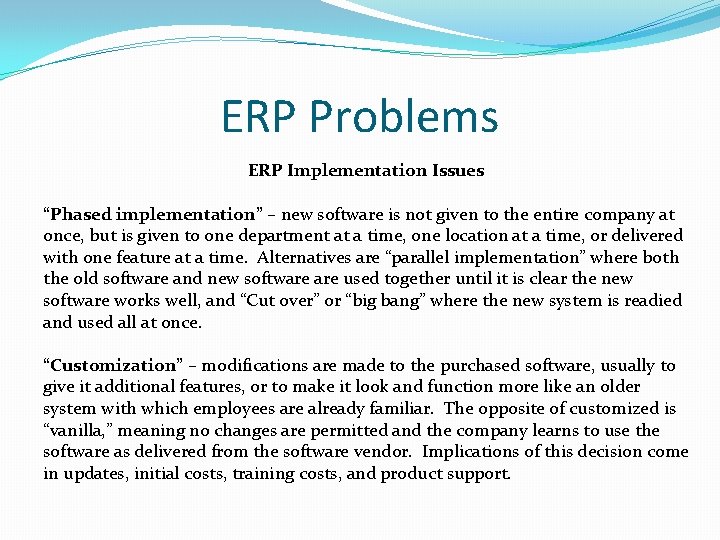 ERP Problems

ERP Implementation Issues

“Phased implementation” – new software is not given to the entire company at once, but is given to one department at a time, one location at a time, or delivered with one feature at a time. Alternatives are “parallel implementation” where both the old software and new software are used together until it is clear the new software works well, and “Cut over” or “big bang” where the new system is readied and used all at once.

“Customization” – modifications are made to the purchased software, usually to give it additional features, or to make it look and function more like an older system with which employees are already familiar. The opposite of customized is “vanilla,” meaning no changes are permitted and the company learns to use the software as delivered from the software vendor. Implications of this decision come in updates, initial costs, training costs, and product support.